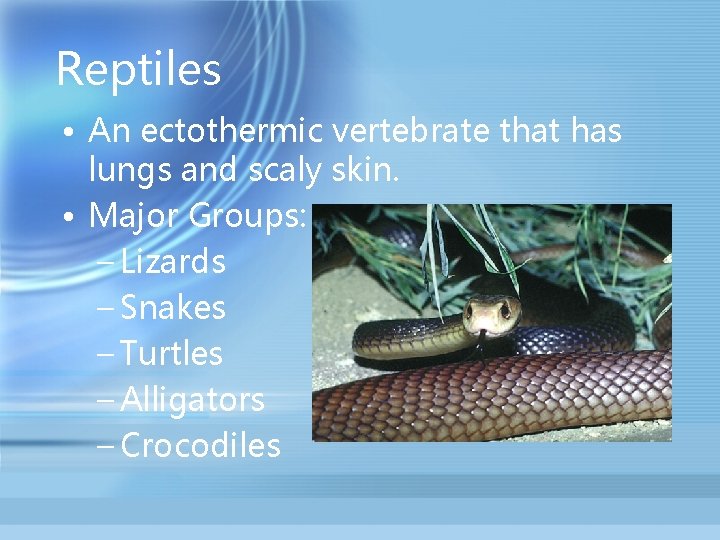 Reptiles

• An ectothermic vertebrate that has lungs and scaly skin.
• Major Groups:
– Lizards
– Snakes
– Turtles
– Alligators
– Crocodiles